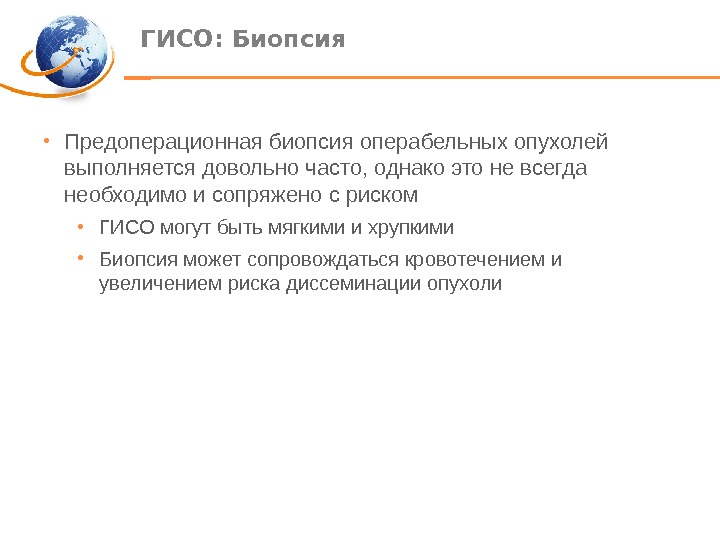 ГИСО: Биопсия

• Предоперационная биопсия операбельных опухолей выполняется довольно часто, однако это не всегда необходимо и сопряжено с риском

• ГИСО могут быть мягкими и хрупкими

• Биопсия может сопровождаться кровотечением и увеличением риска диссеминации опухоли